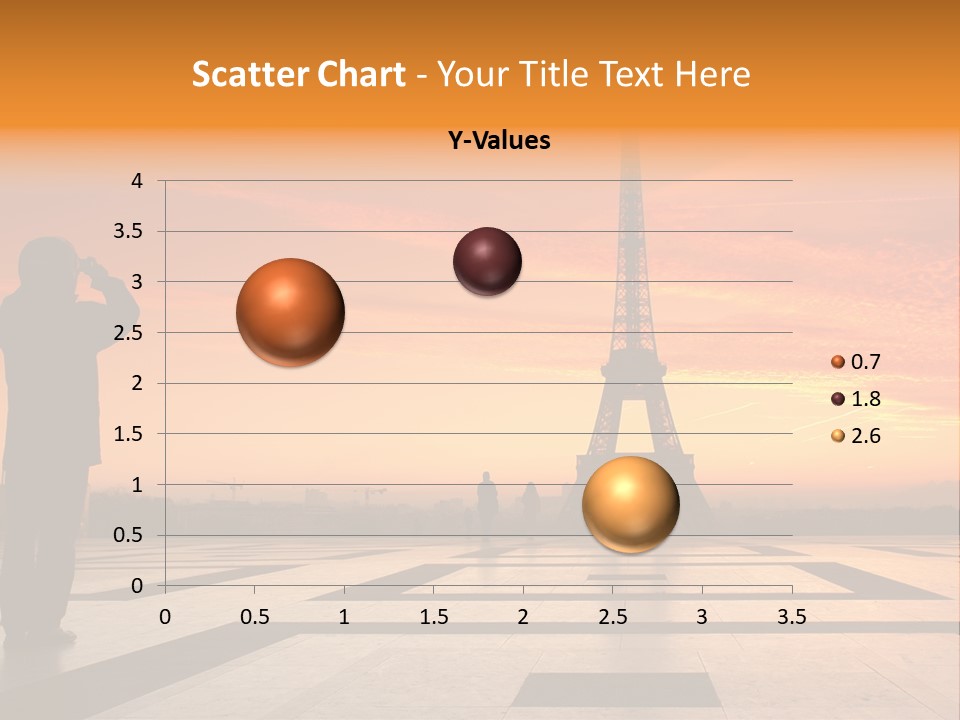 Scatter Chart - Your Title Text Here

Y-Values

4
3.5
3
2.5
2
1.5
1
0.5
0

0 0.5 1 1.5 2 2.5 3 3.5

0.7
1.8
2.6